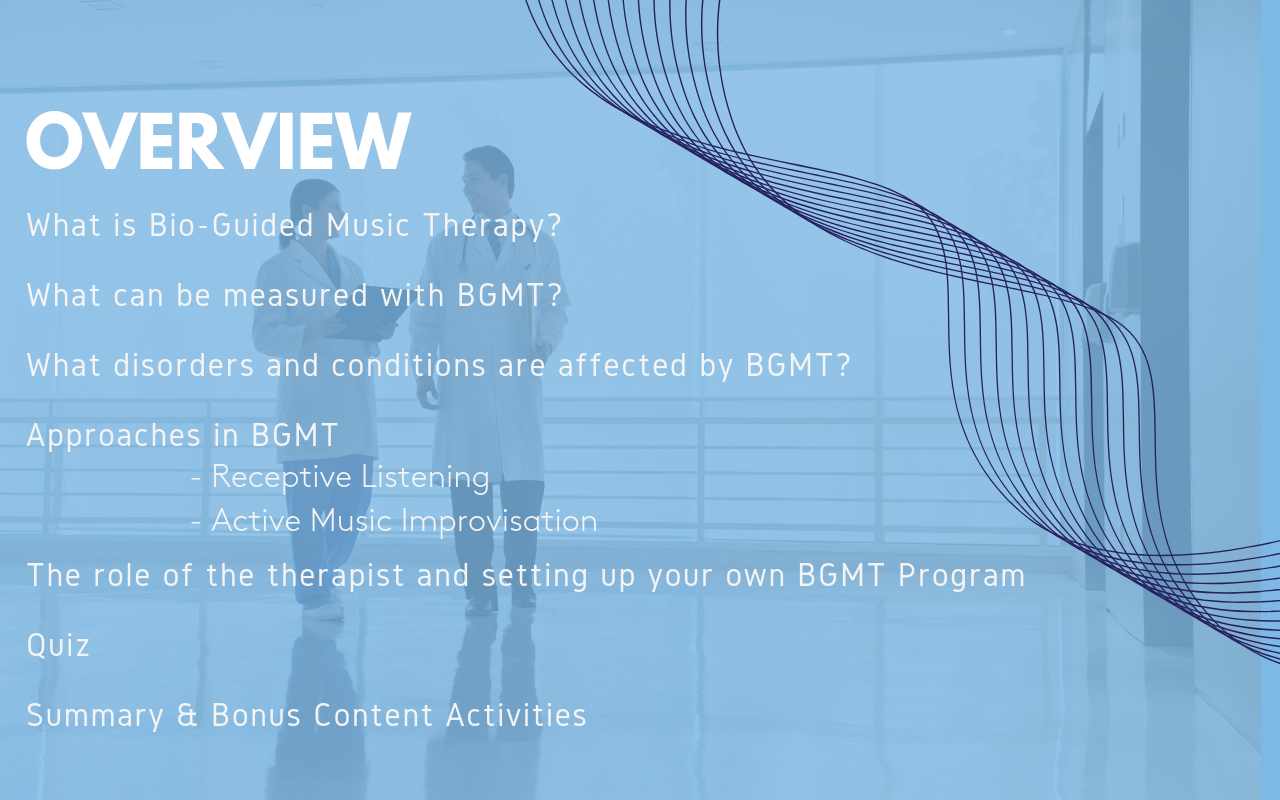 OVERVIEW

What is Bio-Guided Music Therapy?

What can be measured with BGMT?

What disorders and conditions are affected by BGMT?

Approaches in BGMT
- Receptive Listening
- Active Music Improvisation

The role of the therapist and setting up your own BGMT Program

Quiz

Summary & Bonus Content Activities